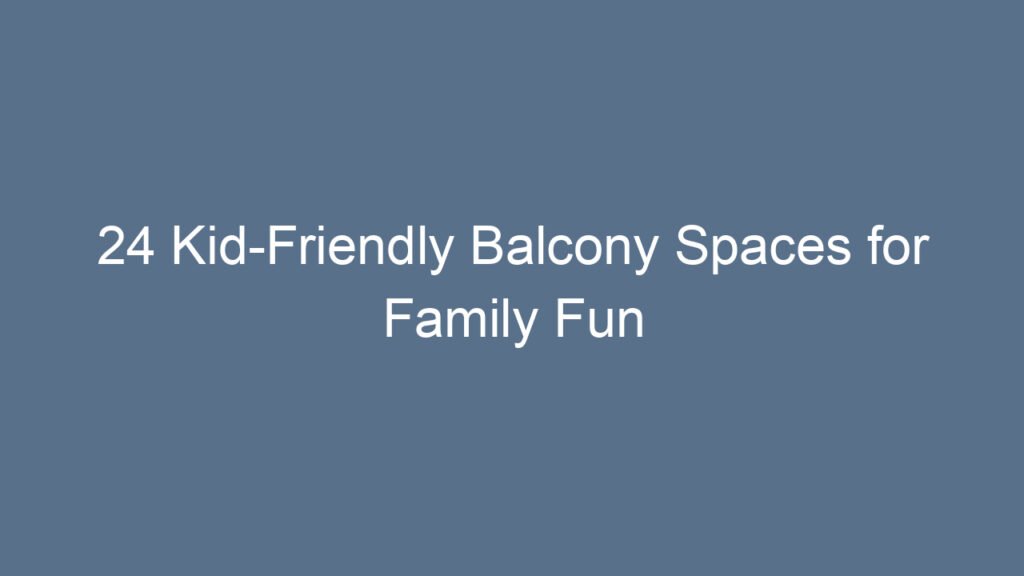 24 Kid-Friendly Balcony Spaces for Family Fun